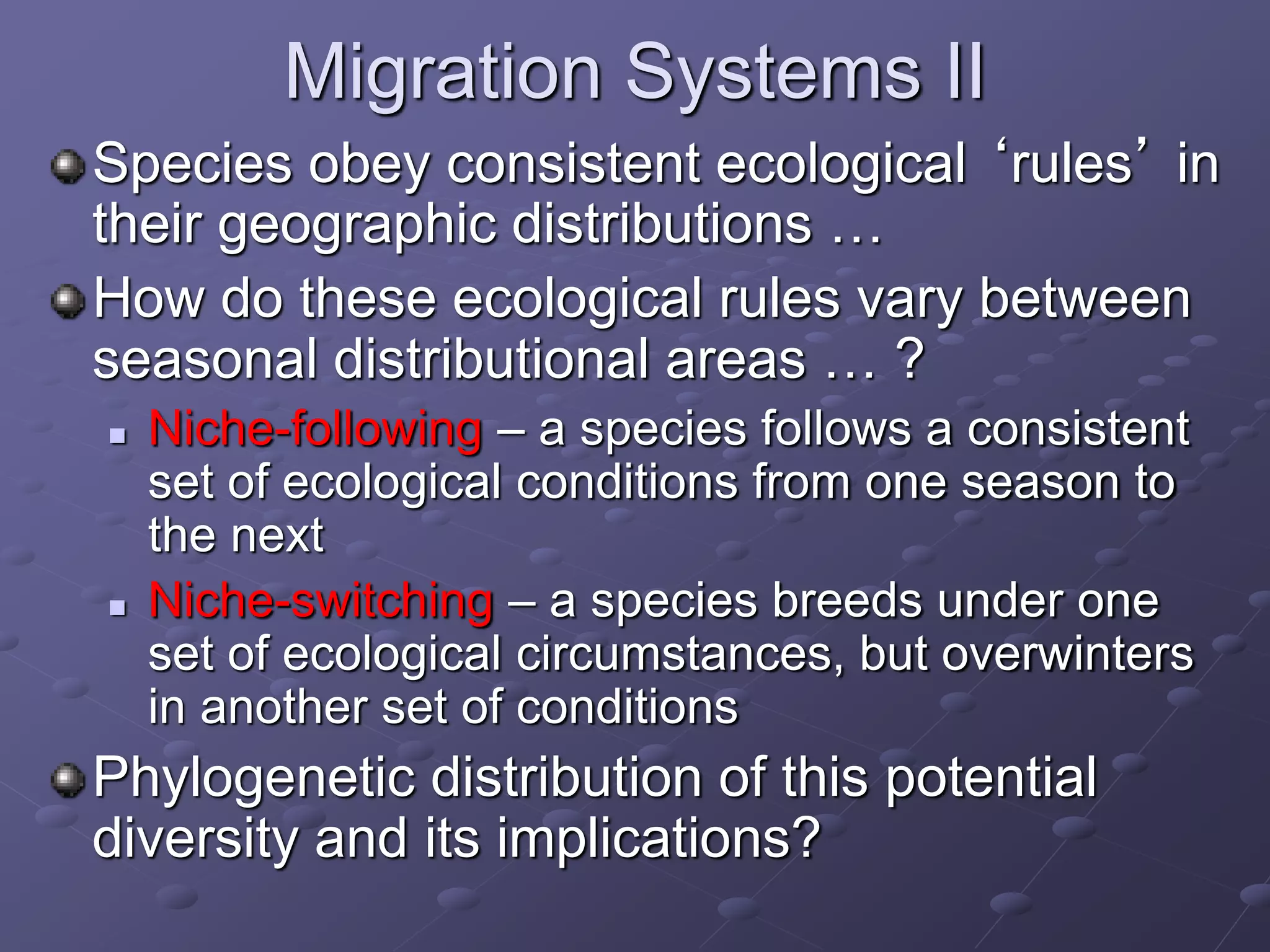 Migration Systems II

Species obey consistent ecological ‘rules’ in their geographic distributions …

How do these ecological rules vary between seasonal distributional areas … ?

Niche-following – a species follows a consistent set of ecological conditions from one season to the next

Niche-switching – a species breeds under one set of ecological circumstances, but overwinters in another set of conditions

Phylogenetic distribution of this potential diversity and its implications?